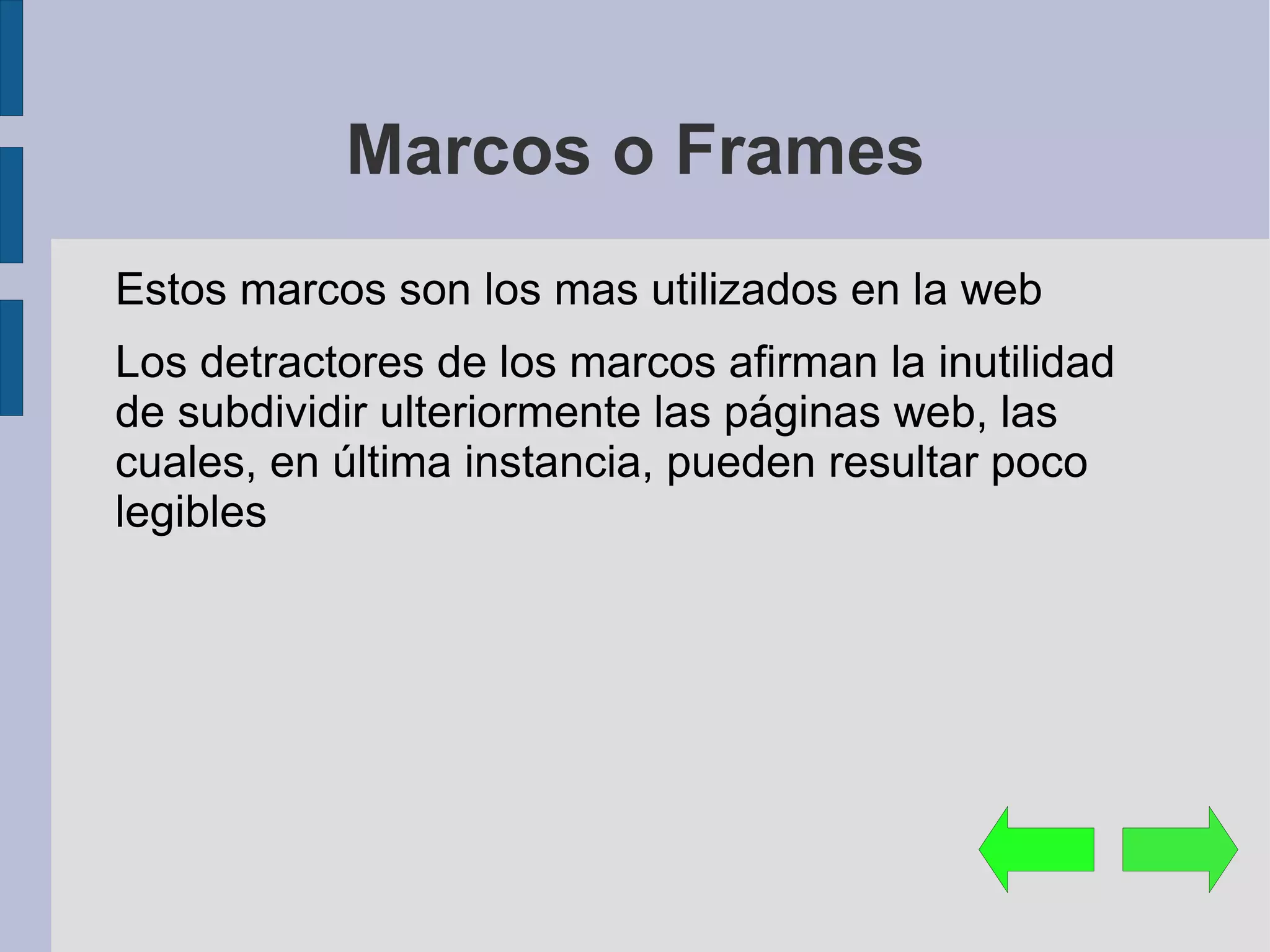 Marcos o Frames

Estos marcos son los mas utilizados en la web

Los detractores de los marcos afirman la inutilidad de subdividir ulteriormente las páginas web, las cuales, en última instancia, pueden resultar poco legibles